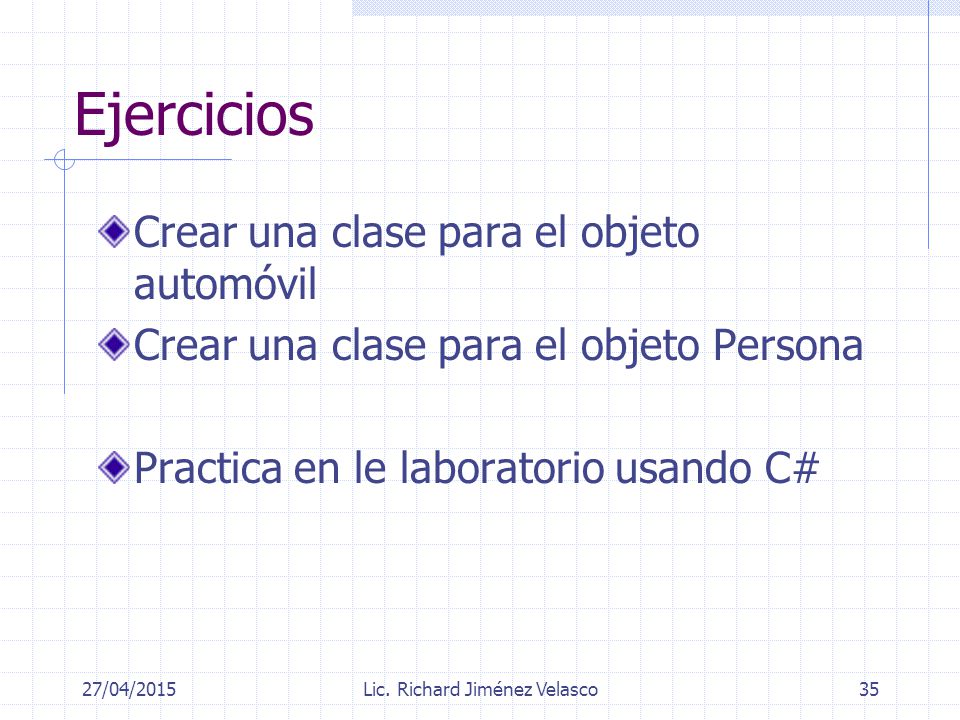 Ejercicios

Crear una clase para el objeto automóvil

Crear una clase para el objeto Persona

Practica en le laboratorio usando C#

27/04/2015

Lic. Richard Jiménez Velasco

35